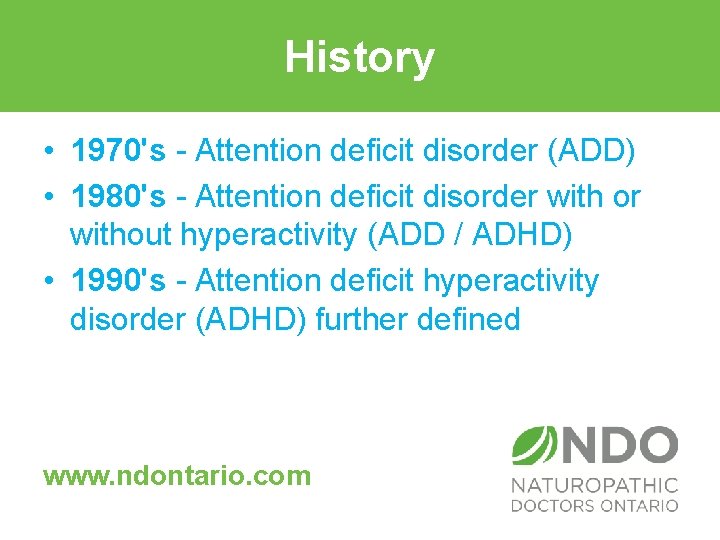 History

• 1970's - Attention deficit disorder (ADD)
• 1980's - Attention deficit disorder with or without hyperactivity (ADD / ADHD)
• 1990's - Attention deficit hyperactivity disorder (ADHD) further defined

www.ndontario.com

NDO
NATUROPATHIC
DOCTORS ONTARIO